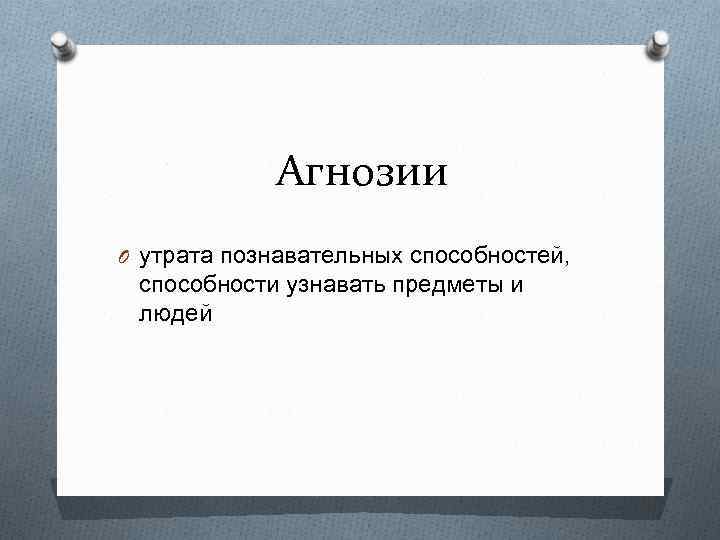 Агнозии

утрата познавательных способностей, способности узнавать предметы и людей